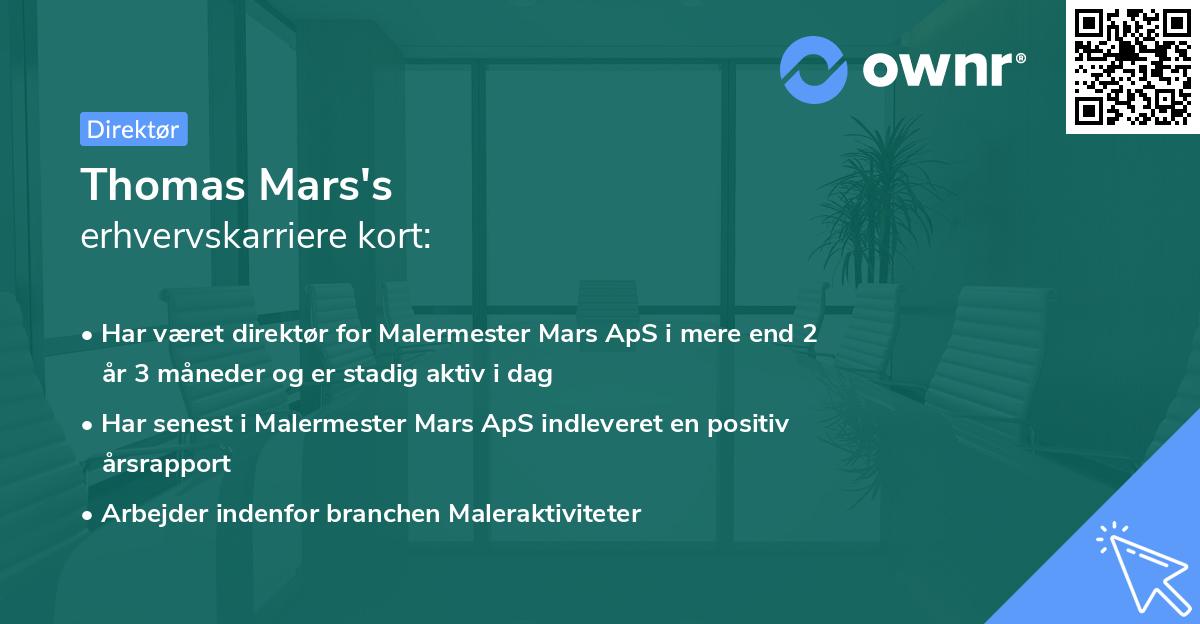 ownr®

Direktør

Thomas Mars's
erhvervskarriere kort:

• Har været direktør for Malermester Mars ApS i mere end 2 år 3 måneder og er stadig aktiv i dag

• Har senest i Malermester Mars ApS indleveret en positiv årsrapport

• Arbejder indenfor branchen Maleraktiviteter